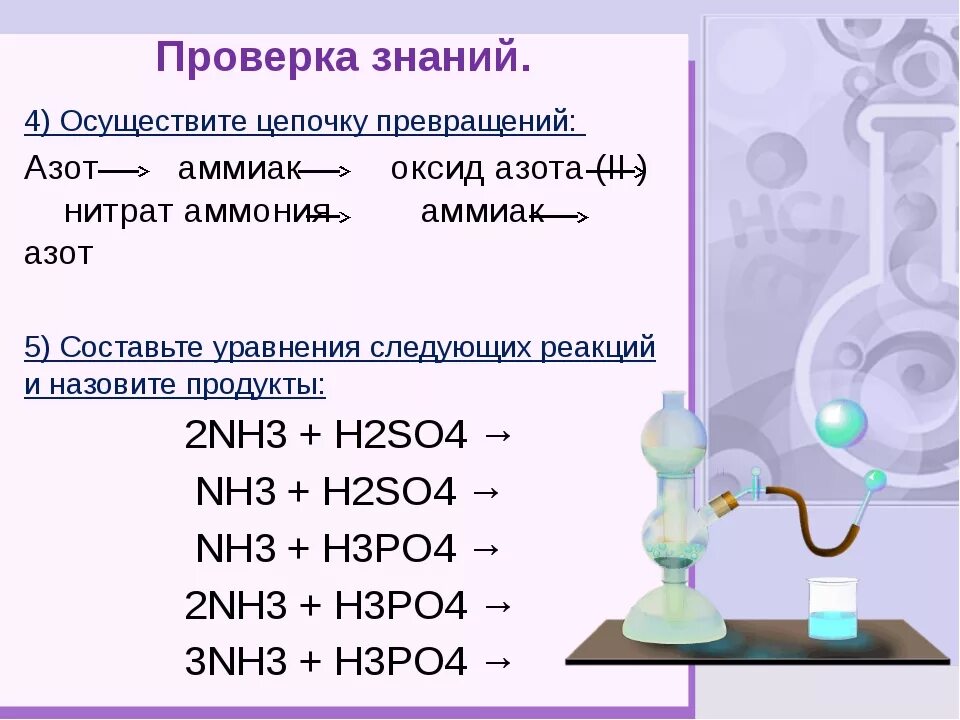 Проверка знаний.

4) Осуществите цепочку превращений:

Азот → аммиак → оксид азота (II) → нитрат аммония → аммиак → азот

5) Составьте уравнения следующих реакций и назовите продукты:

2NH3 + H2SO4 →

NH3 + H2SO4 →

NH3 + H3PO4 →

2NH3 + H3PO4 →

3NH3 + H3PO4 →

HCl